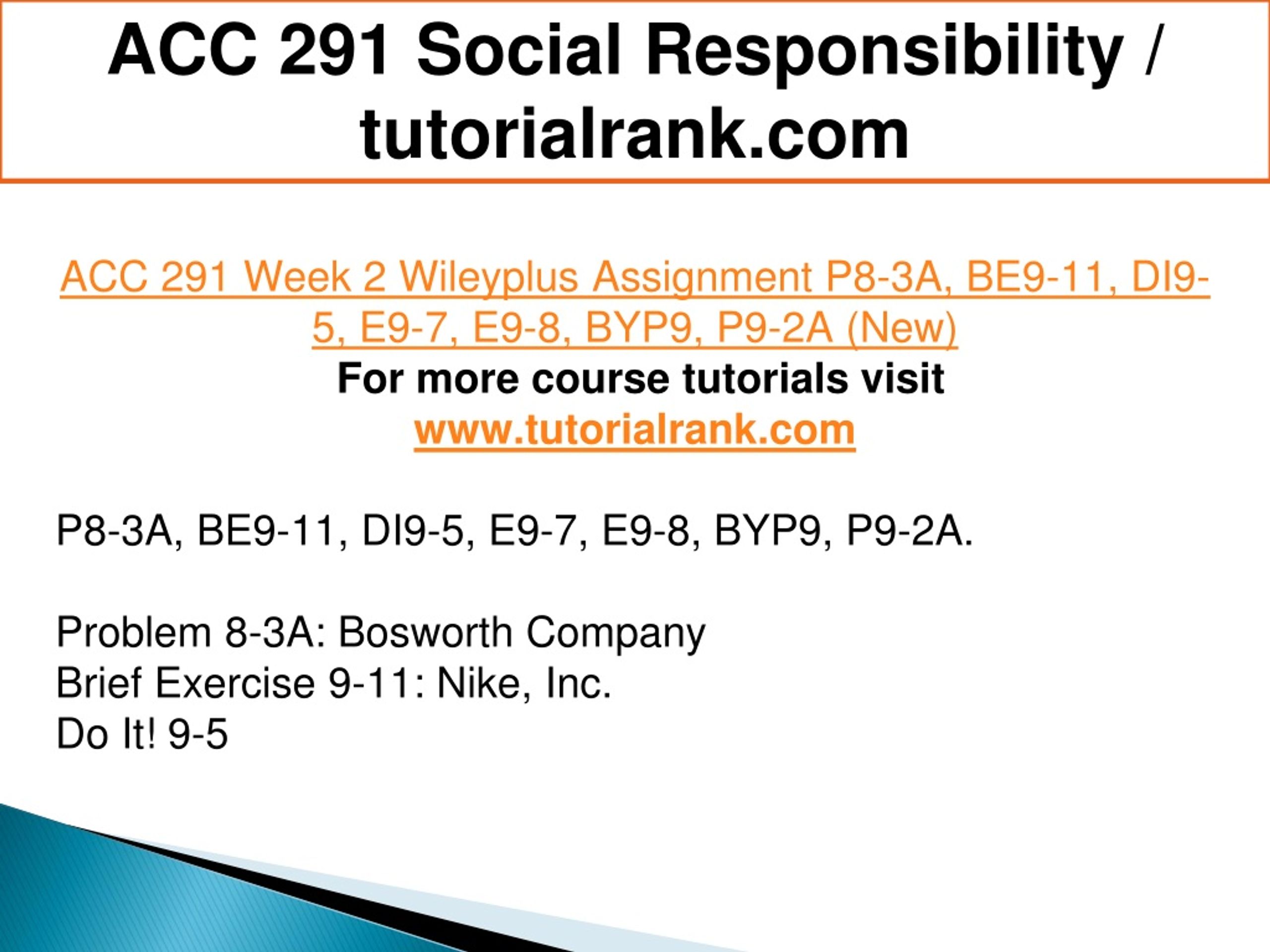 ACC 291 Social Responsibility / tutorialrank.com

ACC 291 Week 2 Wileyplus Assignment P8-3A, BE9-11, DI9-5, E9-7, E9-8, BYP9, P9-2A (New)
For more course tutorials visit
www.tutorialrank.com

P8-3A, BE9-11, DI9-5, E9-7, E9-8, BYP9, P9-2A.

Problem 8-3A: Bosworth Company
Brief Exercise 9-11: Nike, Inc.
Do It! 9-5